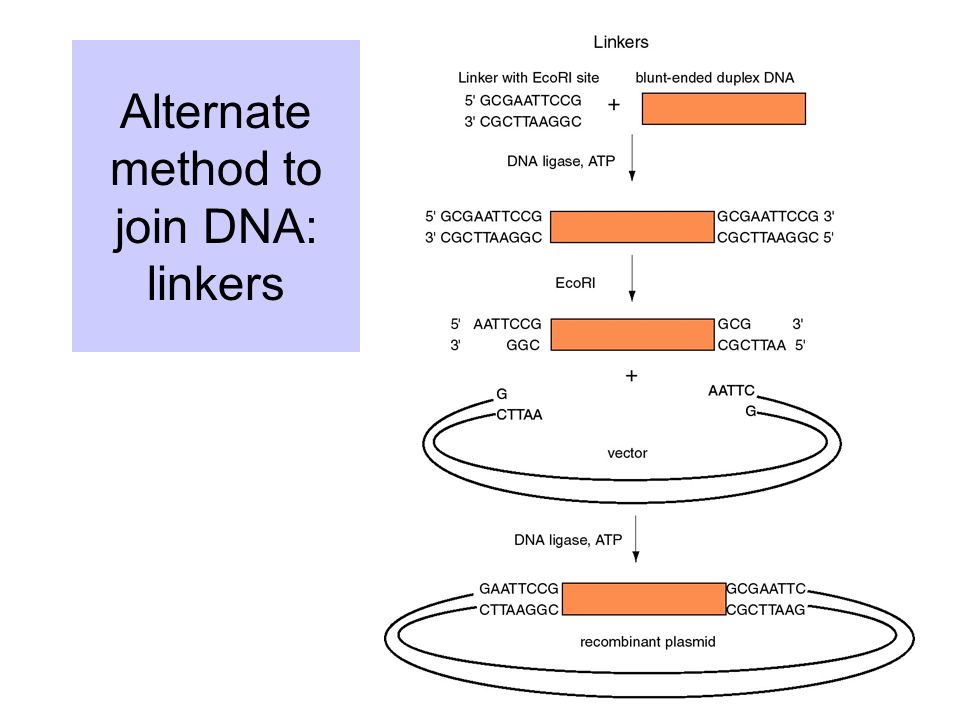 Alternate method to join DNA: linkers

Linkers

Linker with EcoRI site
5' GCGAATTCCG
3' CGCTTAAGGC

+

blunt-ended duplex DNA

DNA ligase, ATP

5' GCGAATTCCG
3' CGCTTAAGGC

GCGAATTCCG 3'
CGCTTAAGGC 5'

EcoRI

5' AATTCCG
3' GGC

GCG 3'
CGCTTAA 5'

+

G
CTTAA

AATTC
G

vector

DNA ligase, ATP

GAATTCCG
CTTAAGGC

GCGAATTC
CGCTTAAG

recombinant plasmid